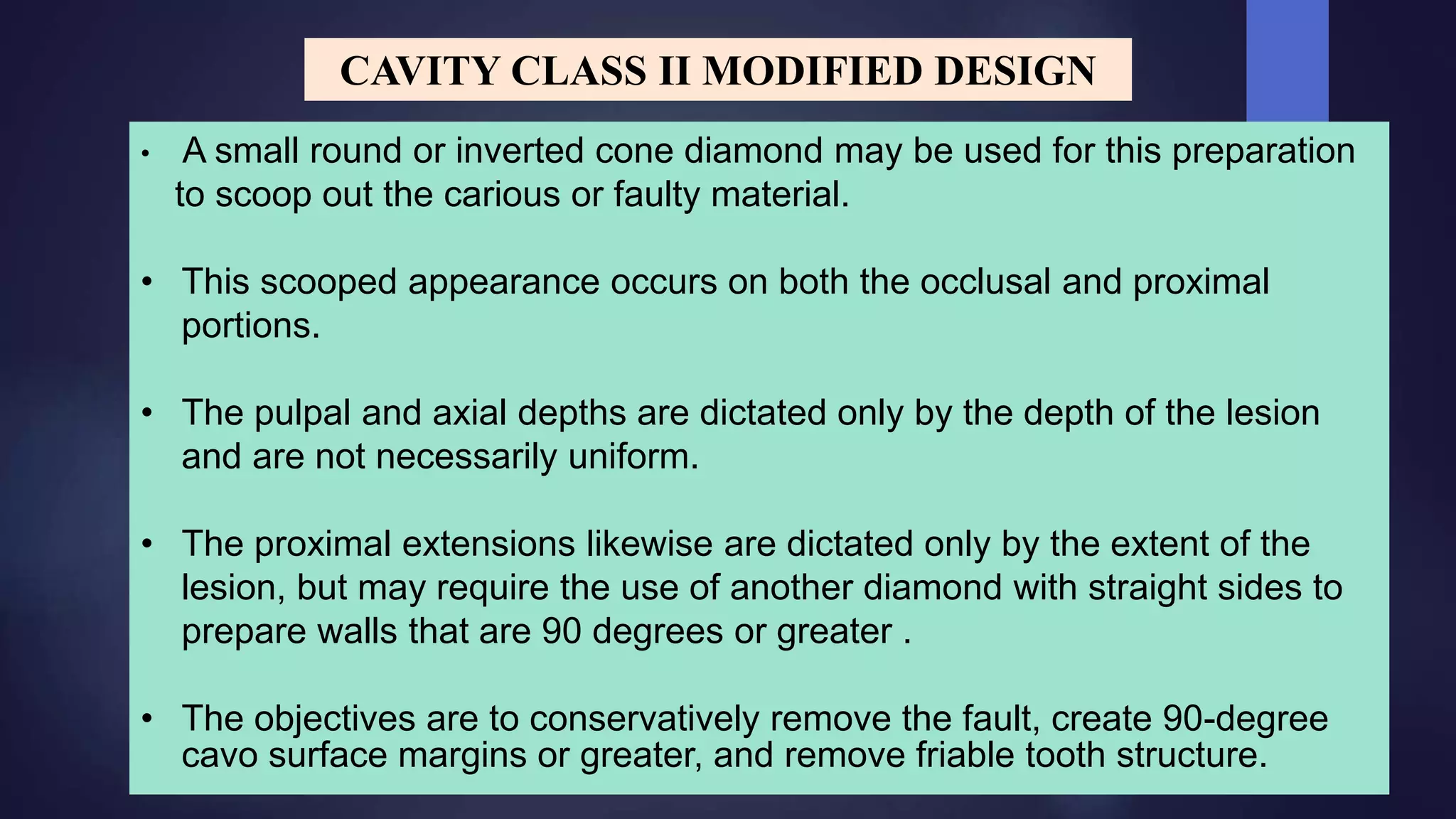 CAVITY CLASS II MODIFIED DESIGN

• A small round or inverted cone diamond may be used for this preparation to scoop out the carious or faulty material.

• This scooped appearance occurs on both the occlusal and proximal portions.

• The pulpal and axial depths are dictated only by the depth of the lesion and are not necessarily uniform.

• The proximal extensions likewise are dictated only by the extent of the lesion, but may require the use of another diamond with straight sides to prepare walls that are 90 degrees or greater .

• The objectives are to conservatively remove the fault, create 90-degree cavo surface margins or greater, and remove friable tooth structure.